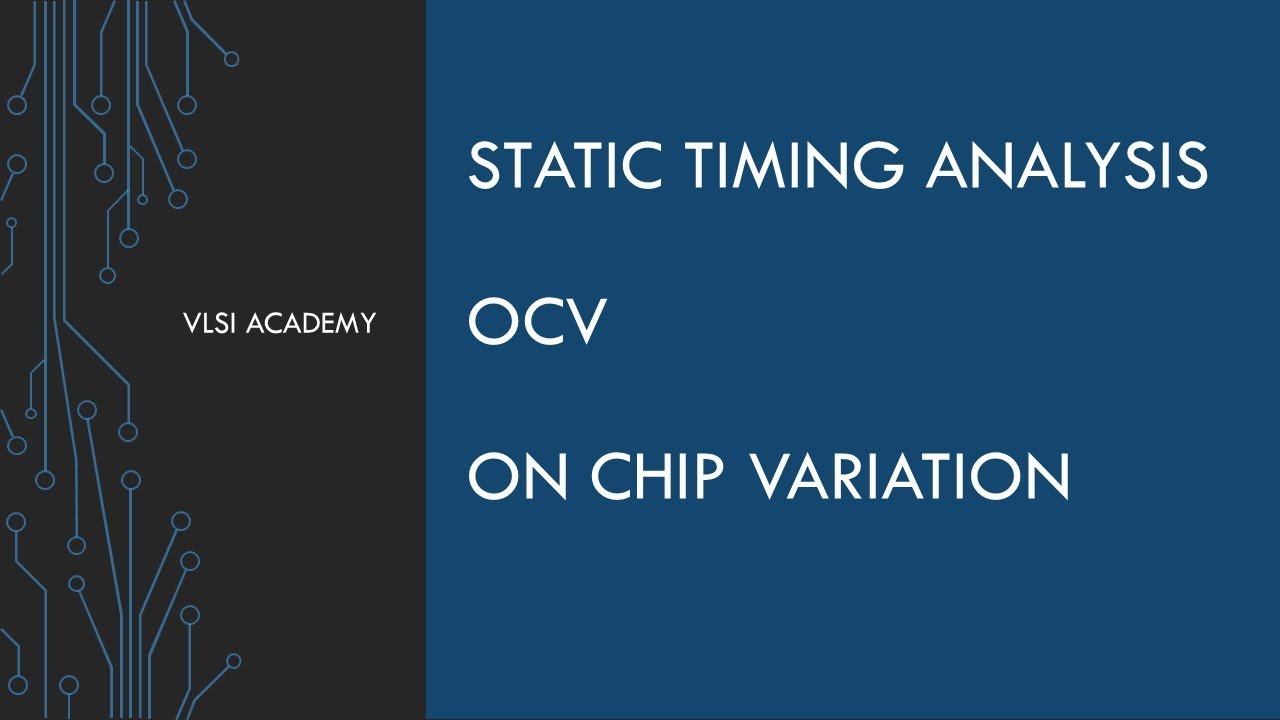 VLSI ACADEMY

STATIC TIMING ANALYSIS

OCV

ON CHIP VARIATION